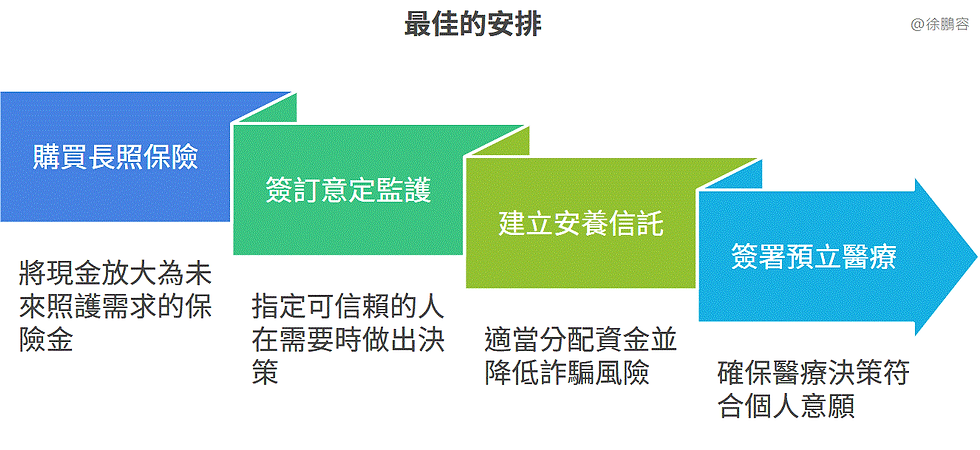 最佳的安排

@徐鵬容

購買長照保險

將現金放大為未來照護需求的保險金

簽訂意定監護

指定可信賴的人在需要時做出決策

建立安養信託

適當分配資金並降低詐騙風險

簽署預立醫療

確保醫療決策符合個人意願